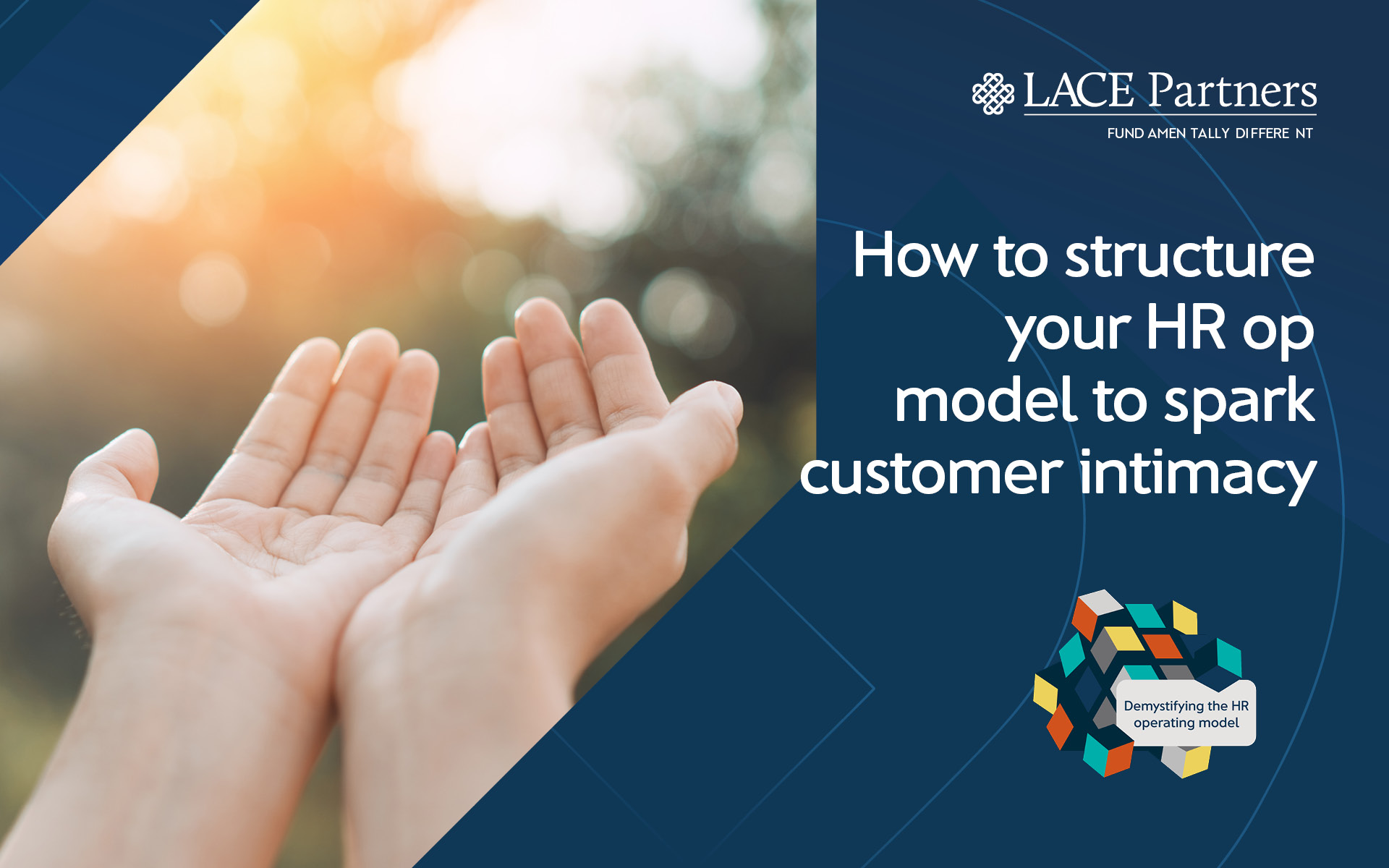 LACE Partners
FUND AMEN TALLY DIFFERE NT

How to structure your HR op model to spark customer intimacy

Demystifying the HR operating model